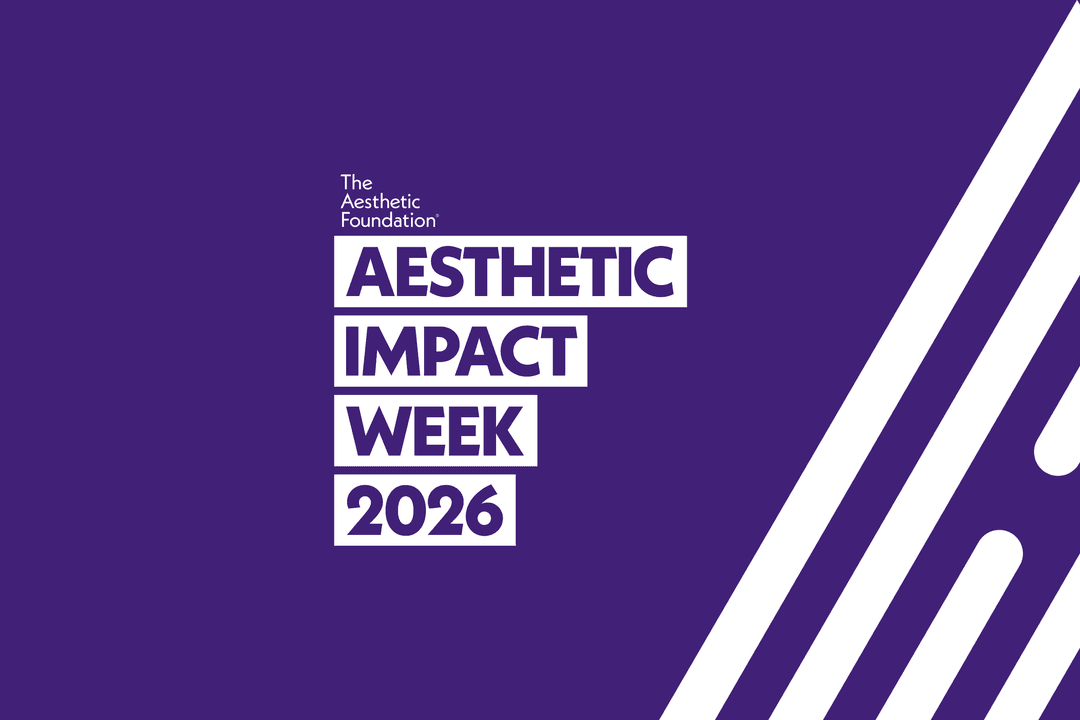 The Aesthetic Foundation®

AESTHETIC
IMPACT
WEEK
2026